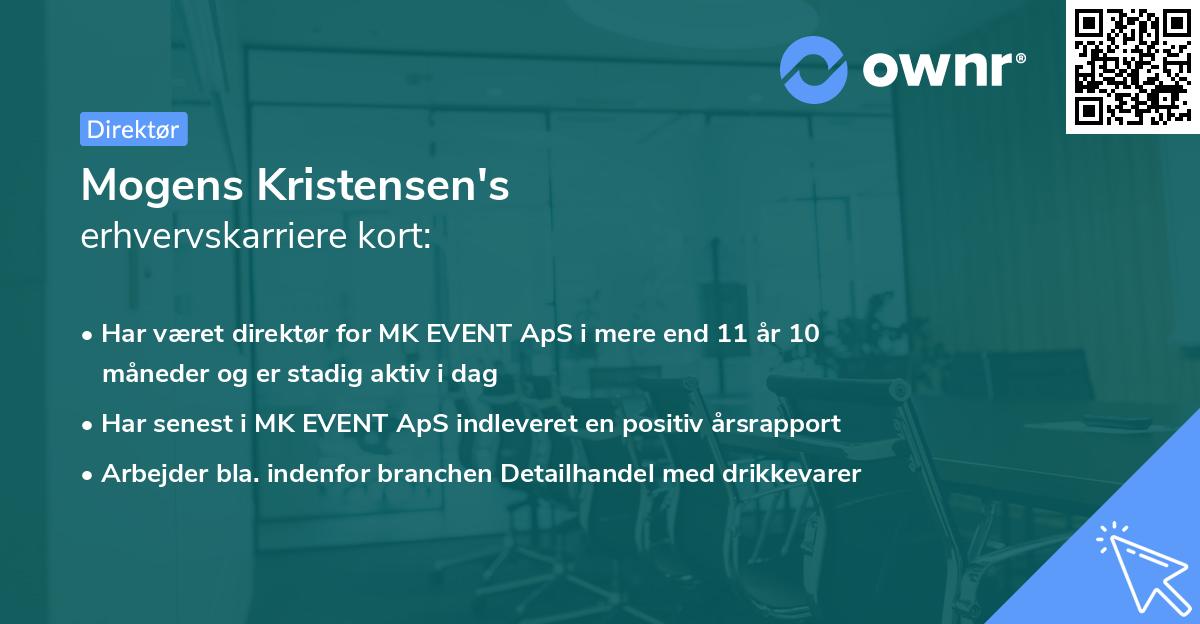 ownr®

Direktør

Mogens Kristensen's
erhvervskarriere kort:

• Har været direktør for MK EVENT ApS i mere end 11 år 10 måneder og er stadig aktiv i dag
• Har senest i MK EVENT ApS indleveret en positiv årsrapport
• Arbejder bla. indenfor branchen Detailhandel med drikkevarer